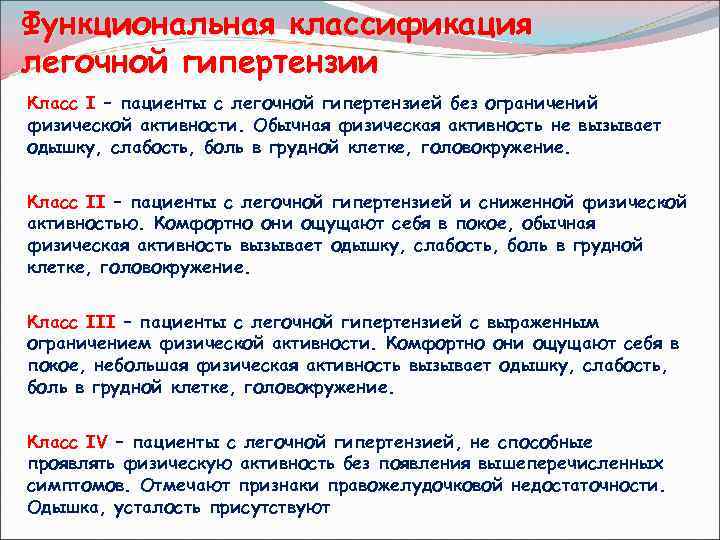 Функциональная классификация легочной гипертензии

Класс I – пациенты с легочной гипертензией без ограничений физической активности. Обычная физическая активность не вызывает одышку, слабость, боль в грудной клетке, головокружение.

Класс II – пациенты с легочной гипертензией и сниженной физической активностью. Комфортно они ощущают себя в покое, обычная физическая активность вызывает одышку, слабость, боль в грудной клетке, головокружение.

Класс III – пациенты с легочной гипертензией с выраженным ограничением физической активности. Комфортно они ощущают себя в покое, небольшая физическая активность вызывает одышку, слабость, боль в грудной клетке, головокружение.

Класс IV – пациенты с легочной гипертензией, не способные проявлять физическую активность без появления вышеперечисленных симптомов. Отмечают признаки правожелудочковой недостаточности. Одышка, усталость присутствуют